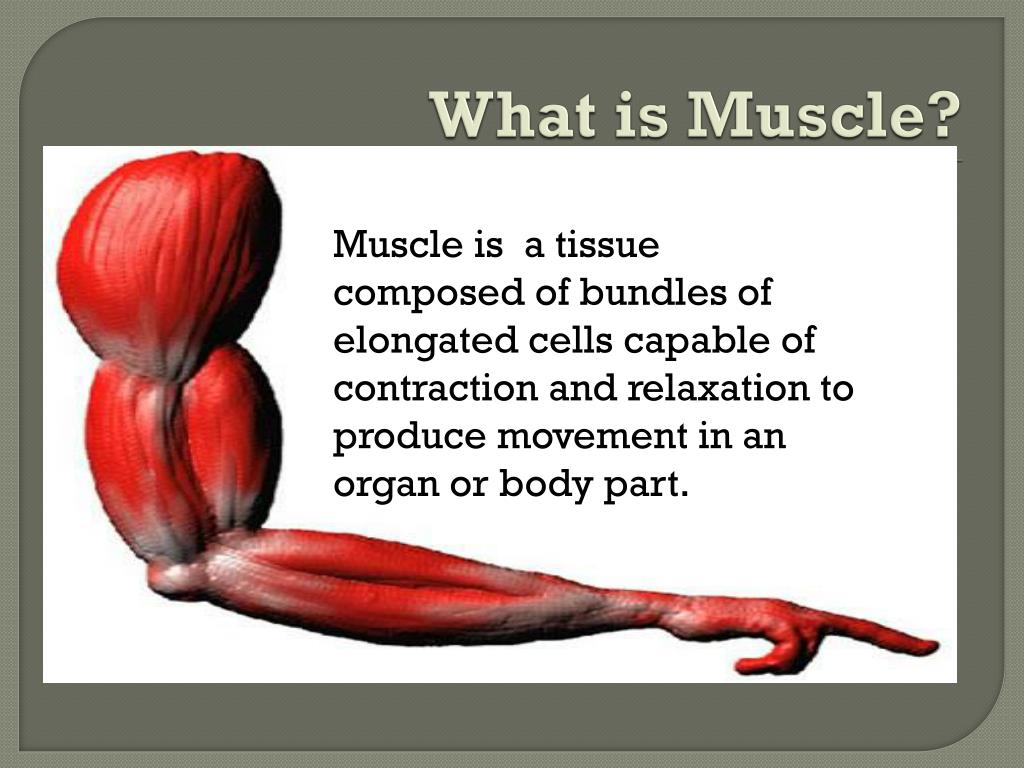 What is Muscle?

Muscle is  a tissue composed of bundles of elongated cells capable of contraction and relaxation to produce movement in an organ or body part.